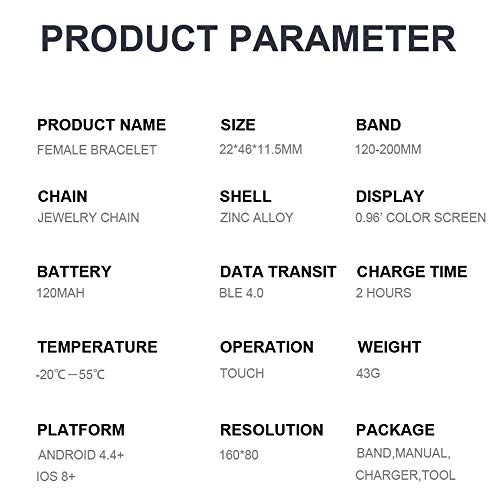 PRODUCT PARAMETER

PRODUCT NAME
FEMALE BRACELET

SIZE
22*46*11.5MM

BAND
120-200MM

CHAIN
JEWELRY CHAIN

SHELL
ZINC ALLOY

DISPLAY
0.96' COLOR SCREEN

BATTERY
120MAH

DATA TRANSIT
BLE 4.0

CHARGE TIME
2 HOURS

TEMPERATURE
-20℃—55℃

OPERATION
TOUCH

WEIGHT
43G

PLATFORM
ANDROID 4.4+
IOS 8+

RESOLUTION
160*80

PACKAGE
BAND,MANUAL,
CHARGER,TOOL